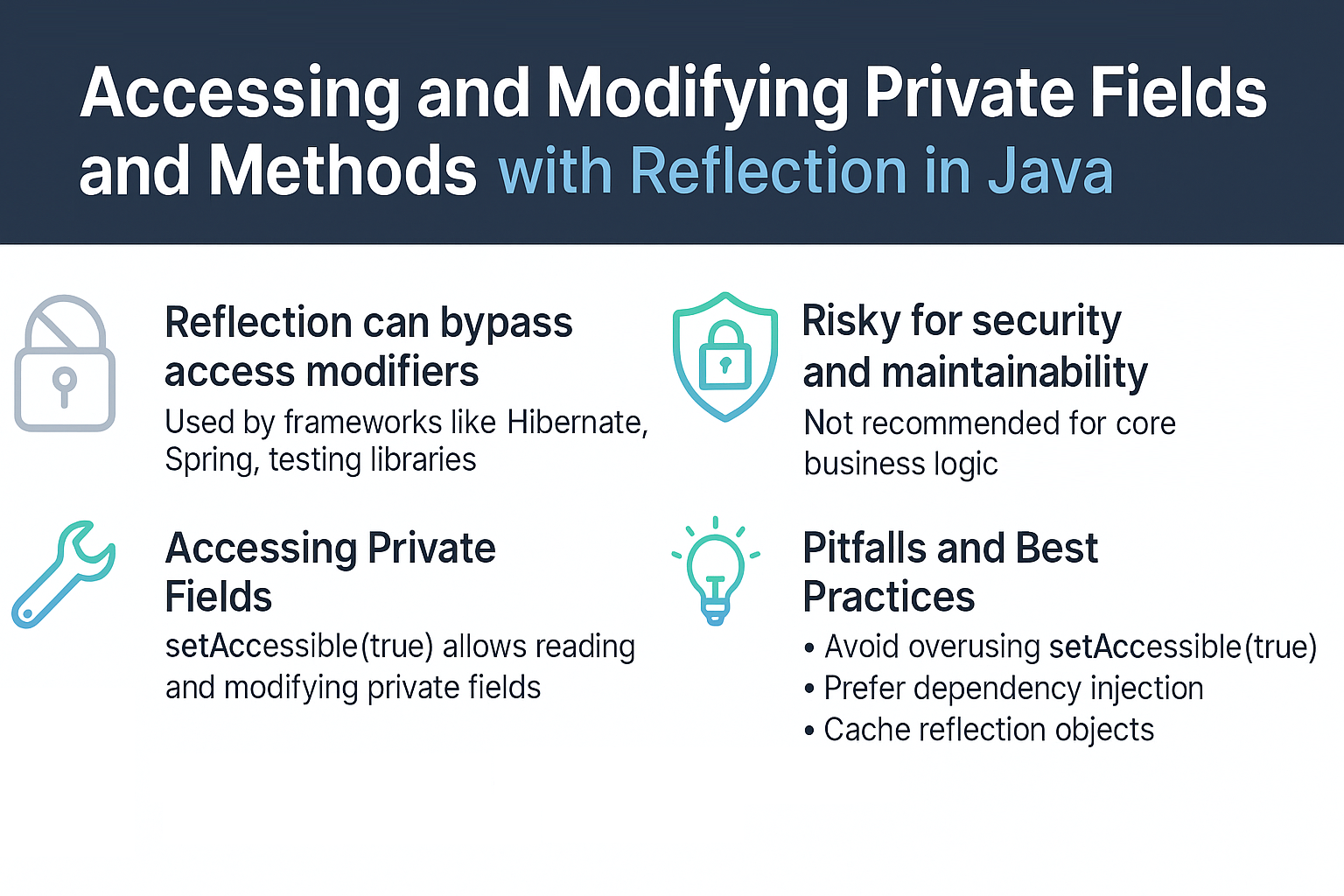 Accessing and Modifying Private Fields and Methods with Reflection in Java

Reflection can bypass access modifiers
Used by frameworks like Hibernate, Spring, testing libraries

Accessing Private Fields
setAccessible(true) allows reading and modifying private fields

Risky for security and maintainability
Not recommended for core business logic

Pitfalls and Best Practices
• Avoid overusing setAccessible(true)
• Prefer dependency injection
• Cache reflection objects